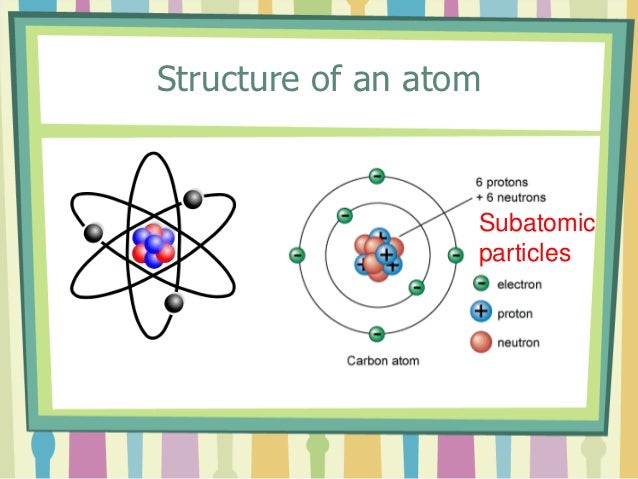 Structure of an atom

6 protons
+ 6 neutrons

Subatomic particles

electron
proton
neutron

Carbon atom